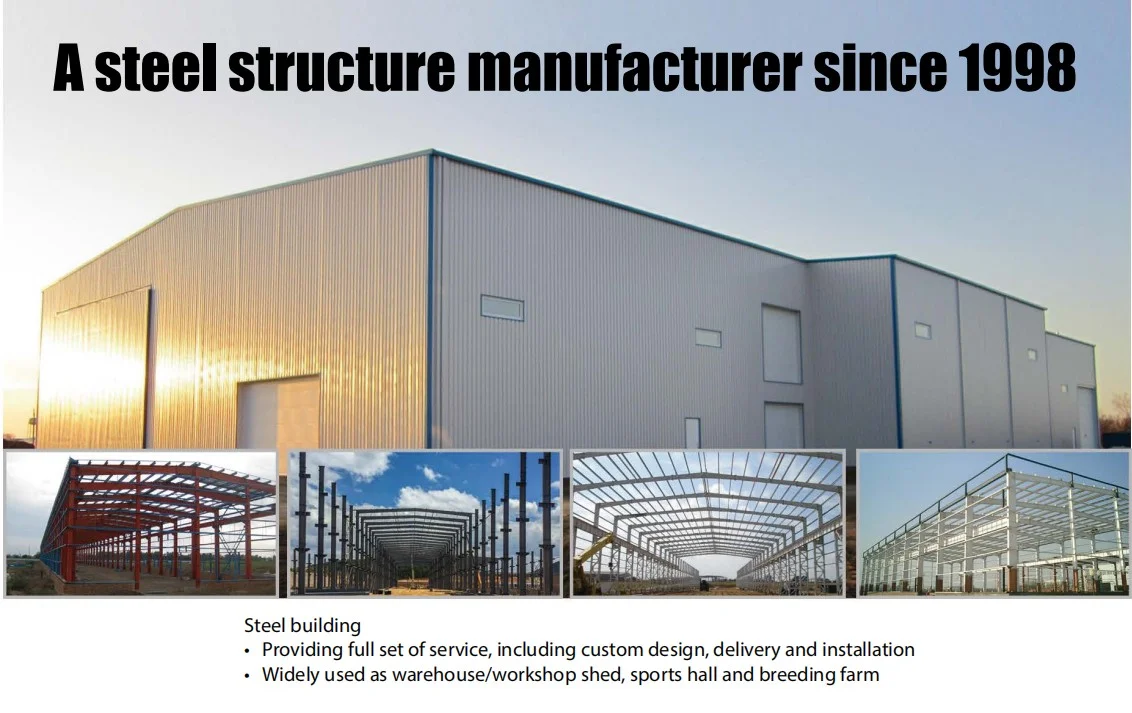 A steel structure manufacturer since 1998

Steel building
• Providing full set of service, including custom design, delivery and installation
• Widely used as warehouse/workshop shed, sports hall and breeding farm